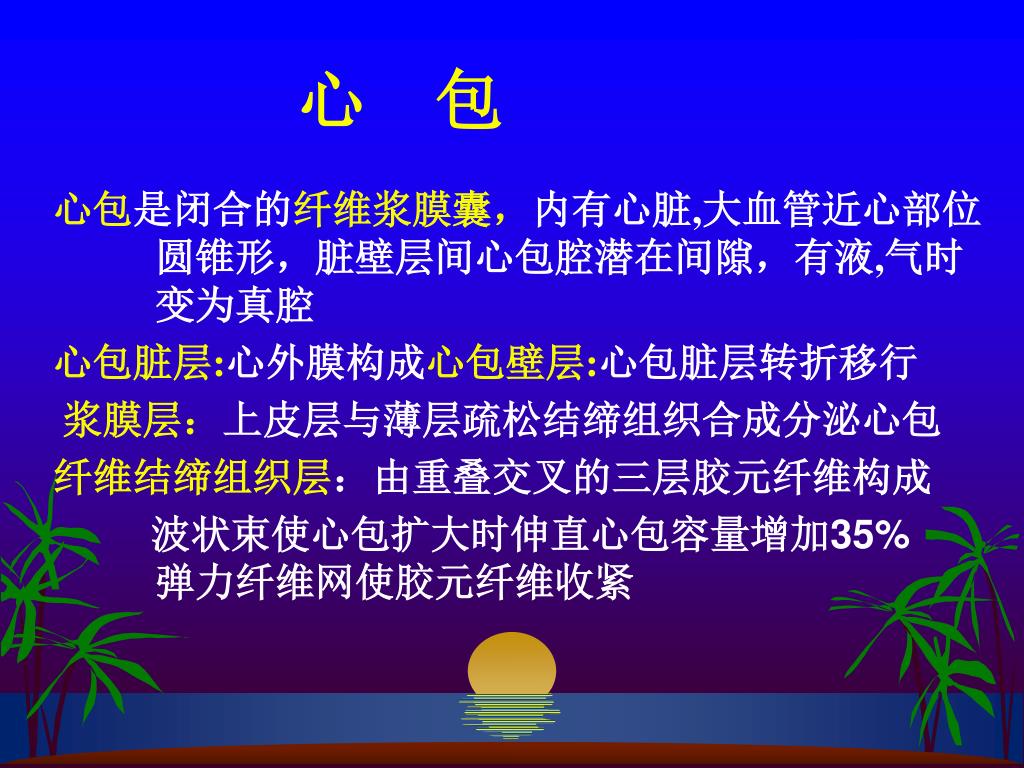 心　包

心包是闭合的纤维浆膜囊，内有心脏,大血管近心部位圆锥形，脏壁层间心包腔潜在间隙，有液,气时变为真腔

心包脏层:心外膜构成心包壁层:心包脏层转折移行

浆膜层：上皮层与薄层疏松结缔组织合成分泌心包

纤维结缔组织层：由重叠交叉的三层胶元纤维构成

波状束使心包扩大时伸直心包容量增加35%
弹力纤维网使胶元纤维收紧